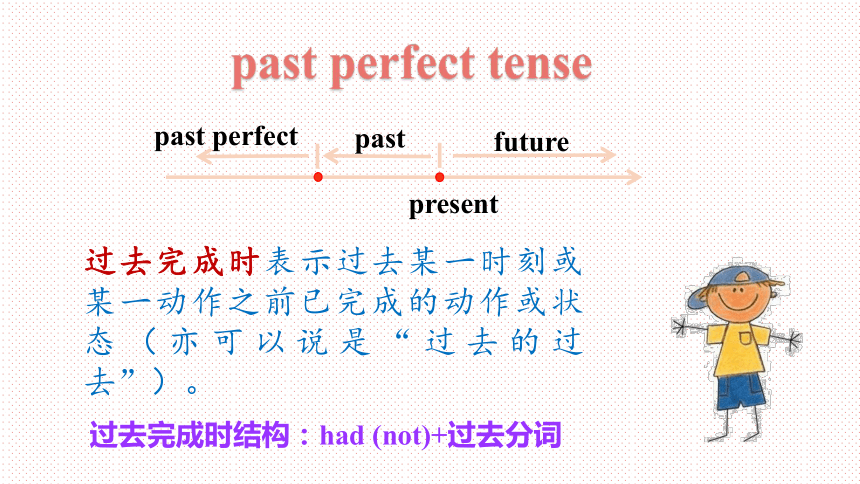 past perfect tense

past perfect

past

future

present

过去完成时表示过去某一时刻或某一动作之前已完成的动作或状态（亦可以说是“过去的过去”）。

过去完成时结构：had (not)+过去分词